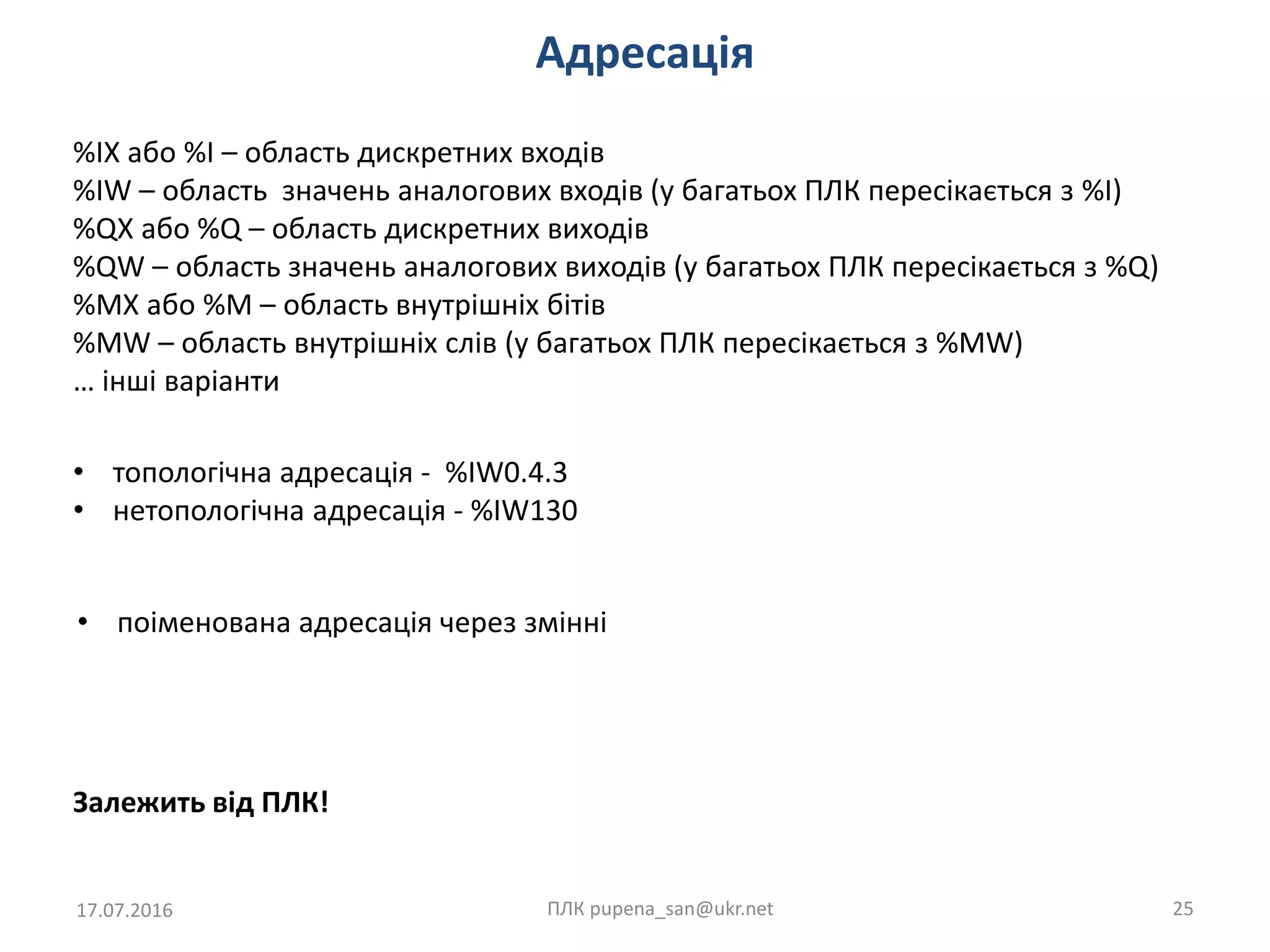 Адресація

%IX або %I – область дискретних входів
%IW – область значень аналогових входів (у багатьох ПЛК пересікається з %I)
%QX або %Q – область дискретних виходів
%QW – область значень аналогових виходів (у багатьох ПЛК пересікається з %Q)
%MX або %M – область внутрішніх бітів
%MW – область внутрішніх слів (у багатьох ПЛК пересікається з %MW)
… інші варіанти

• топологічна адресація - %IW0.4.3
• нетопологічна адресація - %IW130

• поіменована адресація через змінні

Залежить від ПЛК!

17.07.2016
ПЛК pupena_san@ukr.net
25